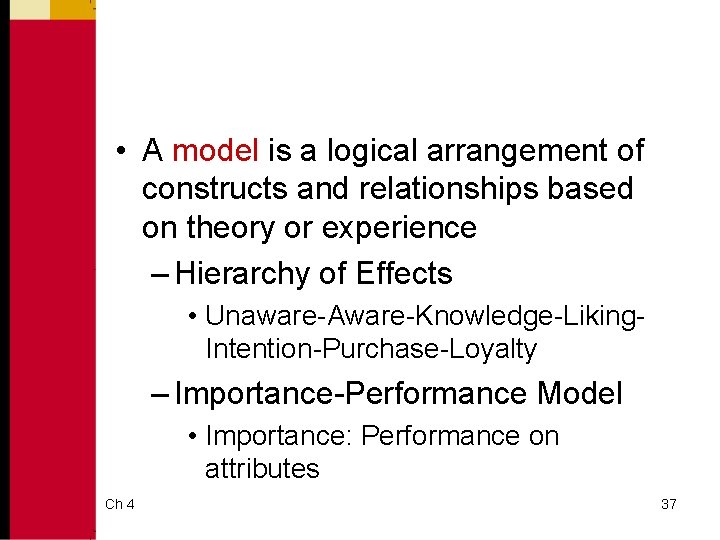 • A model is a logical arrangement of constructs and relationships based on theory or experience

– Hierarchy of Effects

• Unaware-Aware-Knowledge-Liking-Intention-Purchase-Loyalty

– Importance-Performance Model

• Importance: Performance on attributes

Ch 4

37